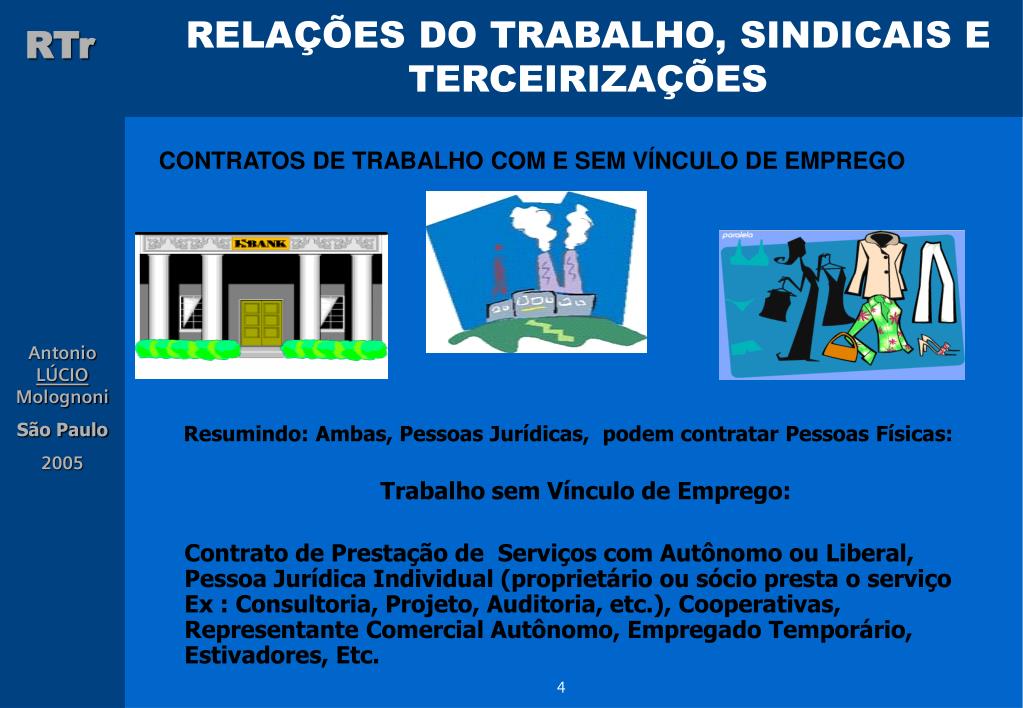 RTr

RELAÇÕES DO TRABALHO, SINDICAIS E TERCEIRIZAÇÕES

CONTRATOS DE TRABALHO COM E SEM VÍNCULO DE EMPREGO

BANK

Antonio
LÚCIO
Molognoni

São Paulo

2005

Resumindo: Ambas, Pessoas Jurídicas, podem contratar Pessoas Físicas:

Trabalho sem Vínculo de Emprego:

Contrato de Prestação de Serviços com Autônomo ou Liberal, Pessoa Jurídica Individual (proprietário ou sócio presta o serviço Ex : Consultoria, Projeto, Auditoria, etc.), Cooperativas, Representante Comercial Autônomo, Empregado Temporário, Estivadores, Etc.

4